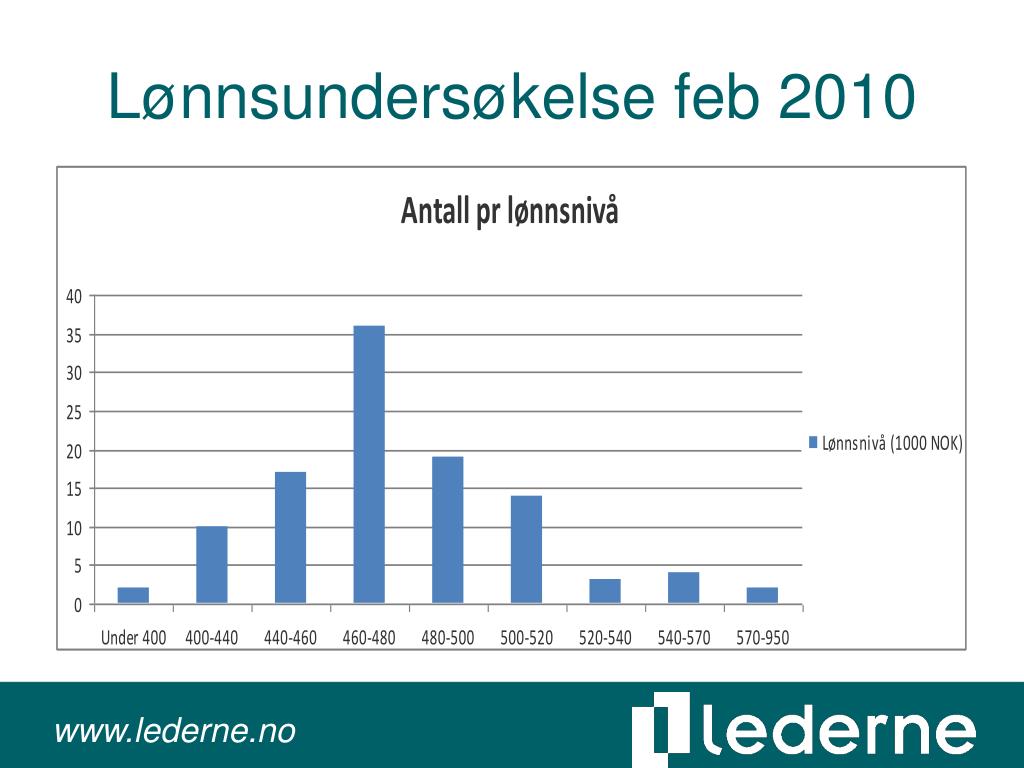 Lønnsundersøkelse feb 2010

Antall pr lønnsnivå

40
35
30
25
20
15
10
5
0

Under 400 400-440 440-460 460-480 480-500 500-520 520-540 540-570 570-950

Lønnsnivå (1000 NOK)

www.lederne.no

lederne